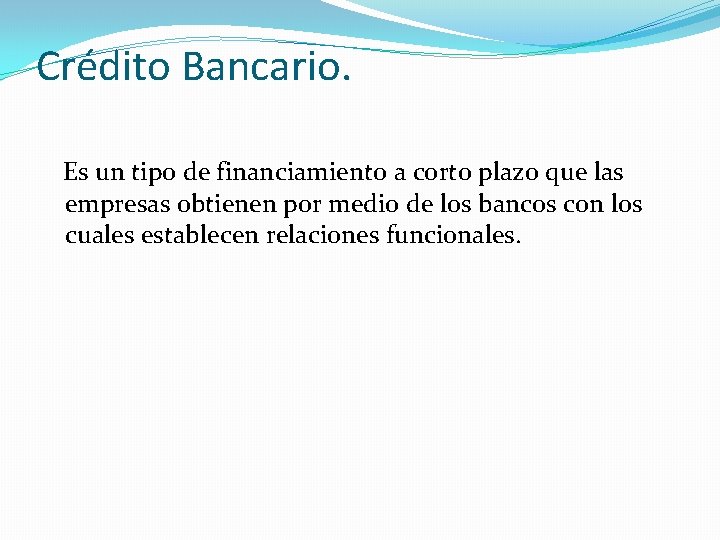 Crédito Bancario.

Es un tipo de financiamiento a corto plazo que las empresas obtienen por medio de los bancos con los cuales establecen relaciones funcionales.